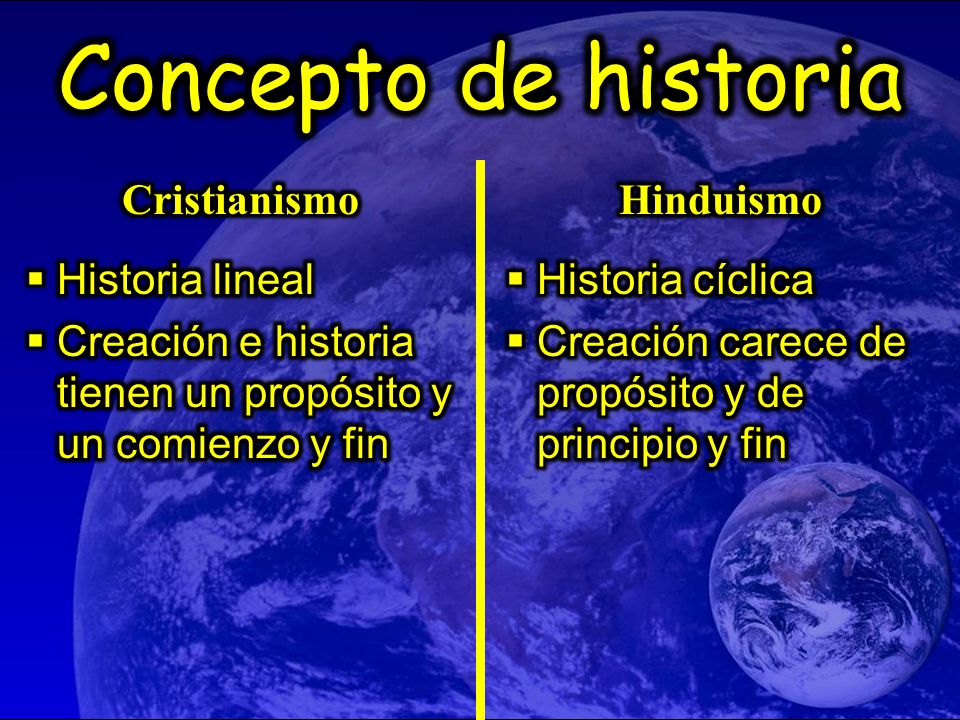 Concepto de historia

Cristianismo

▪ Historia lineal
▪ Creación e historia tienen un propósito y un comienzo y fin

Hinduismo

▪ Historia cíclica
▪ Creación carece de propósito y de principio y fin